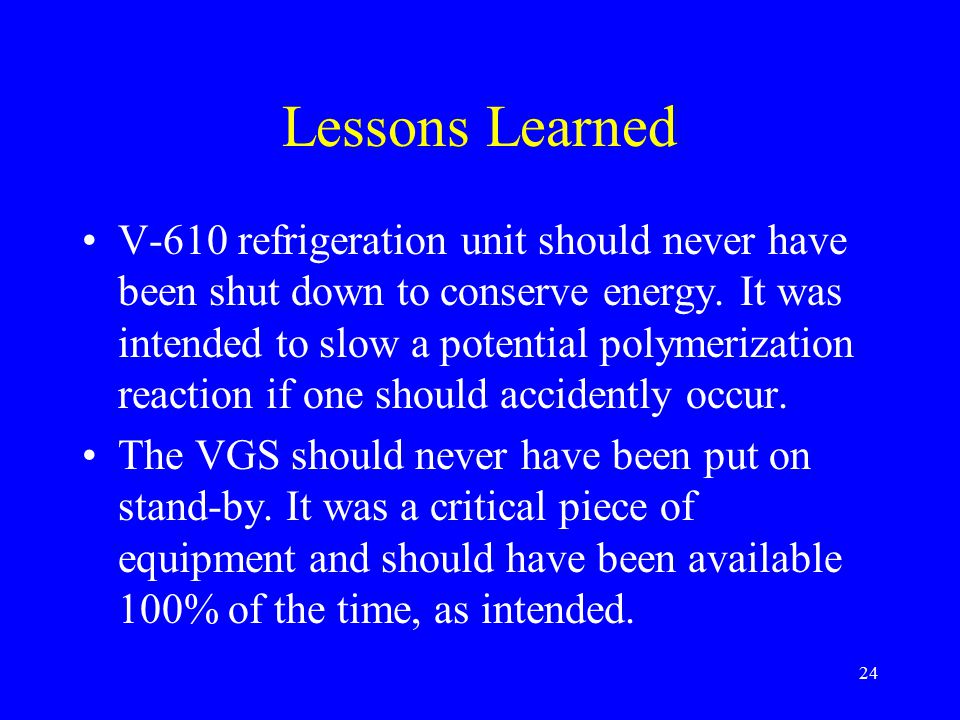 Lessons Learned

• V-610 refrigeration unit should never have been shut down to conserve energy. It was intended to slow a potential polymerization reaction if one should accidently occur.

• The VGS should never have been put on stand-by. It was a critical piece of equipment and should have been available 100% of the time, as intended.

24